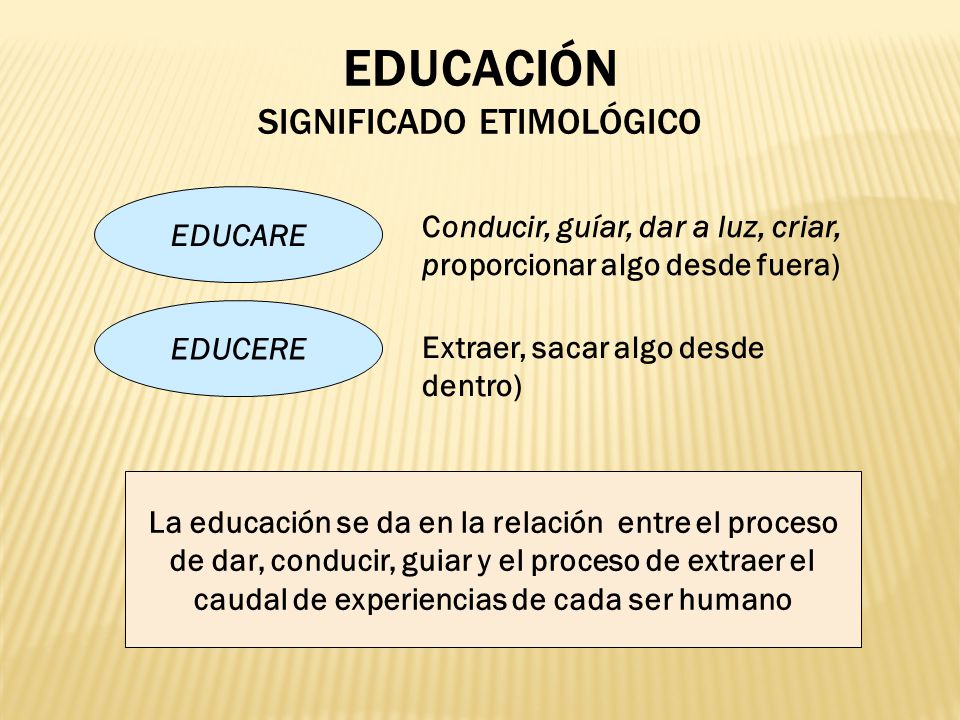 EDUCACIÓN
SIGNIFICADO ETIMOLÓGICO

EDUCARE

Conducir, guíar, dar a luz, criar, proporcionar algo desde fuera)

EDUCERE

Extraer, sacar algo desde dentro)

La educación se da en la relación entre el proceso de dar, conducir, guiar y el proceso de extraer el caudal de experiencias de cada ser humano